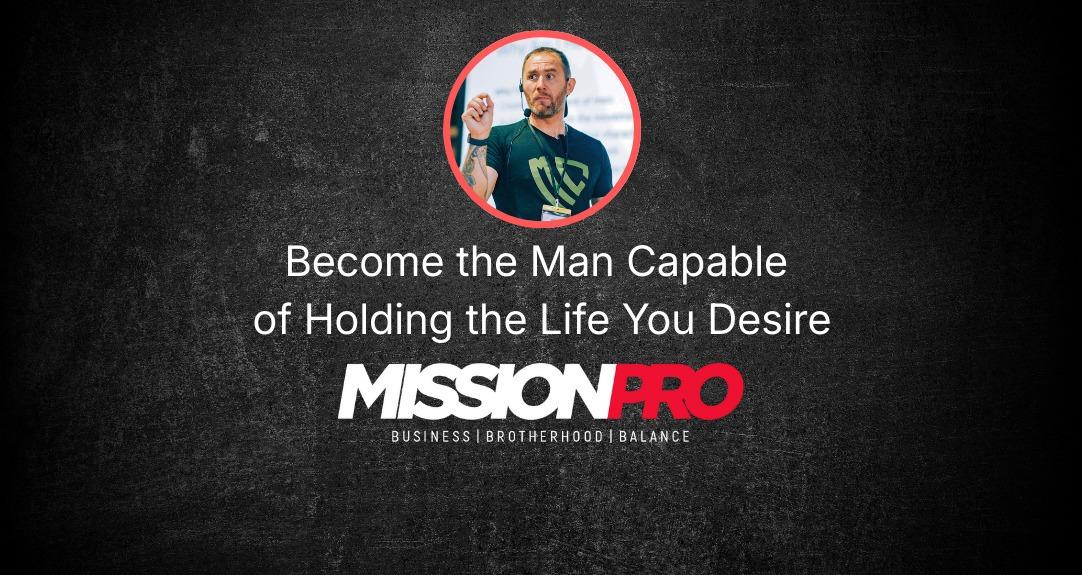 Become the Man Capable of Holding the Life You Desire

MISSIONPRO

BUSINESS | BROTHERHOOD | BALANCE